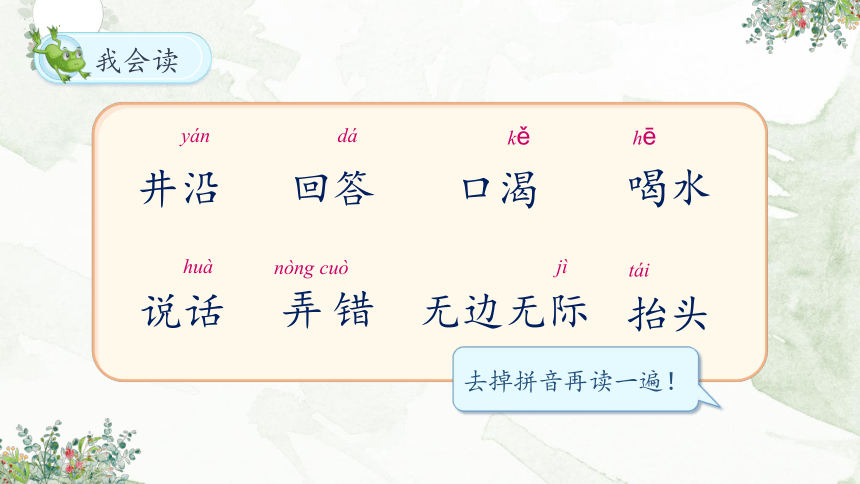 我会读

yán 井沿　dá 回答　kě 口渴　hē 喝水

huà 说话　nòng cuò 弄错　jì 无边无际　tái 抬头

去掉拼音再读一遍！